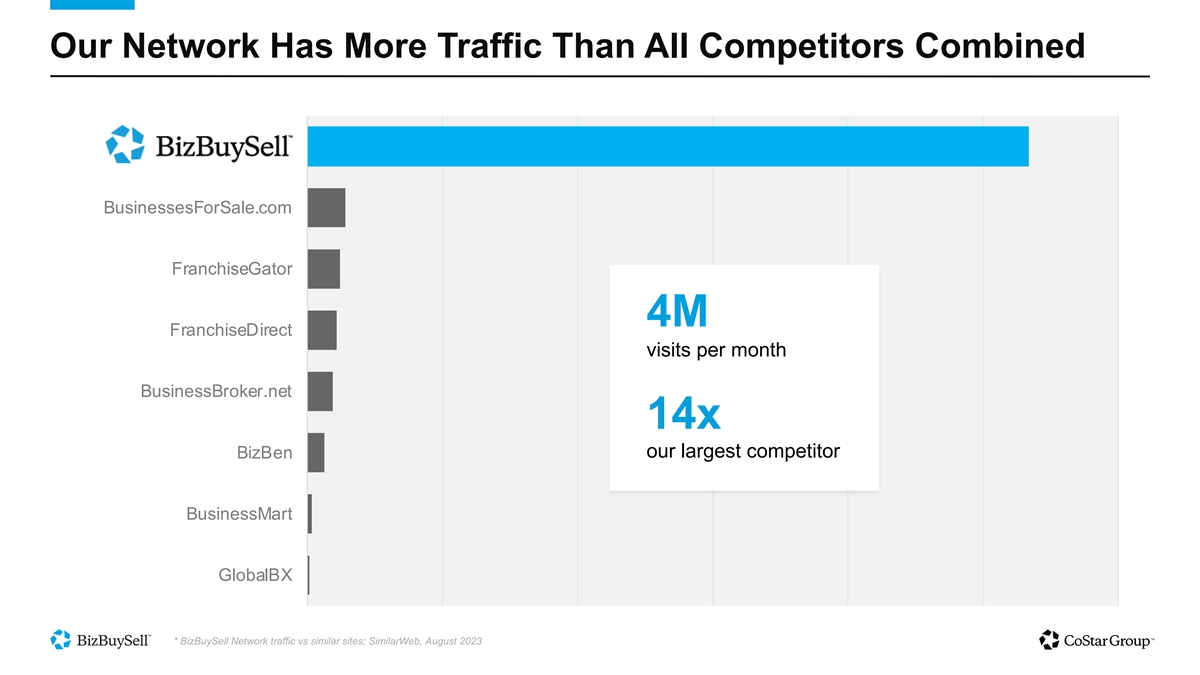 Our Network Has More Traffic Than All Competitors Combined

BizBuySell™

BusinessesForSale.com

FranchiseGator

FranchiseDirect

BusinessBroker.net

BizBen

BusinessMart

GlobalBX

4M
visits per month

14x
our largest competitor

BizBuySell™ * BizBuySell Network traffic vs similar sites; SimilarWeb, August 2023

CoStar Group™